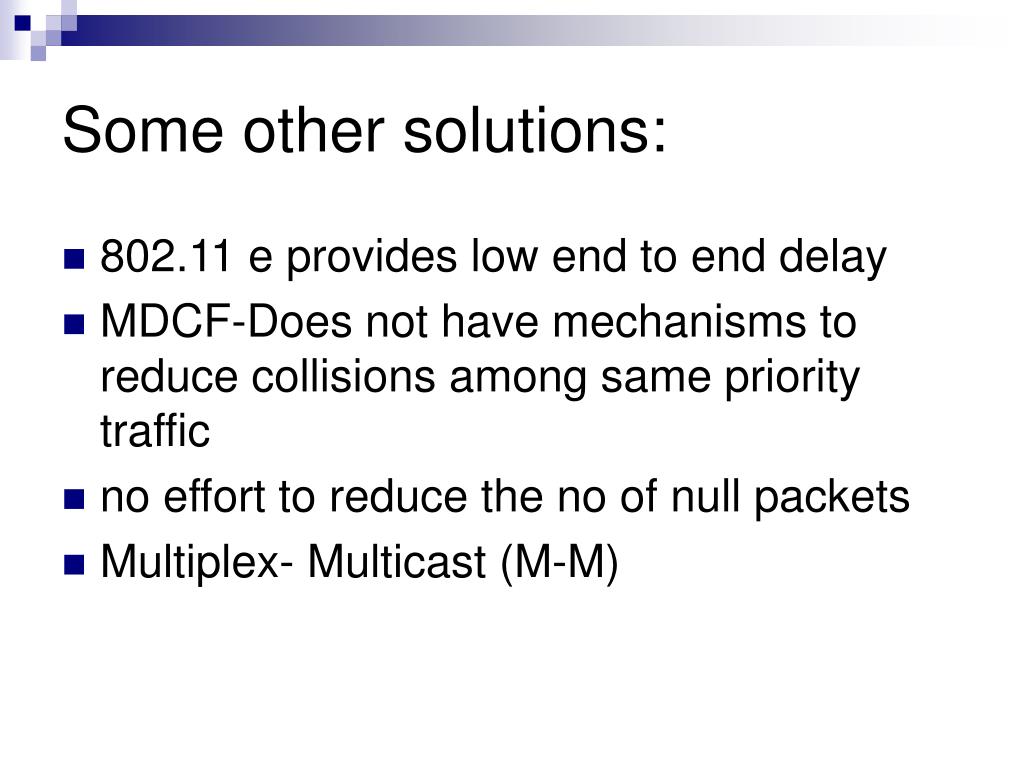 Some other solutions:

802.11 e provides low end to end delay

MDCF-Does not have mechanisms to reduce collisions among same priority traffic

no effort to reduce the no of null packets

Multiplex- Multicast (M-M)